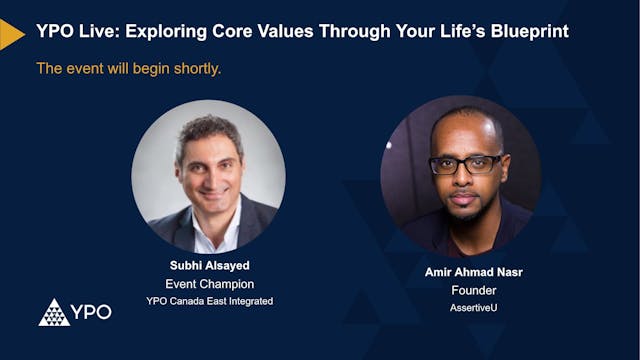 YPO Live: Exploring Core Values Through Your Life's Blueprint

The event will begin shortly.

Subhi Alsayed
Event Champion
YPO Canada East Integrated

Amir Ahmad Nasr
Founder
AssertiveU

YPO